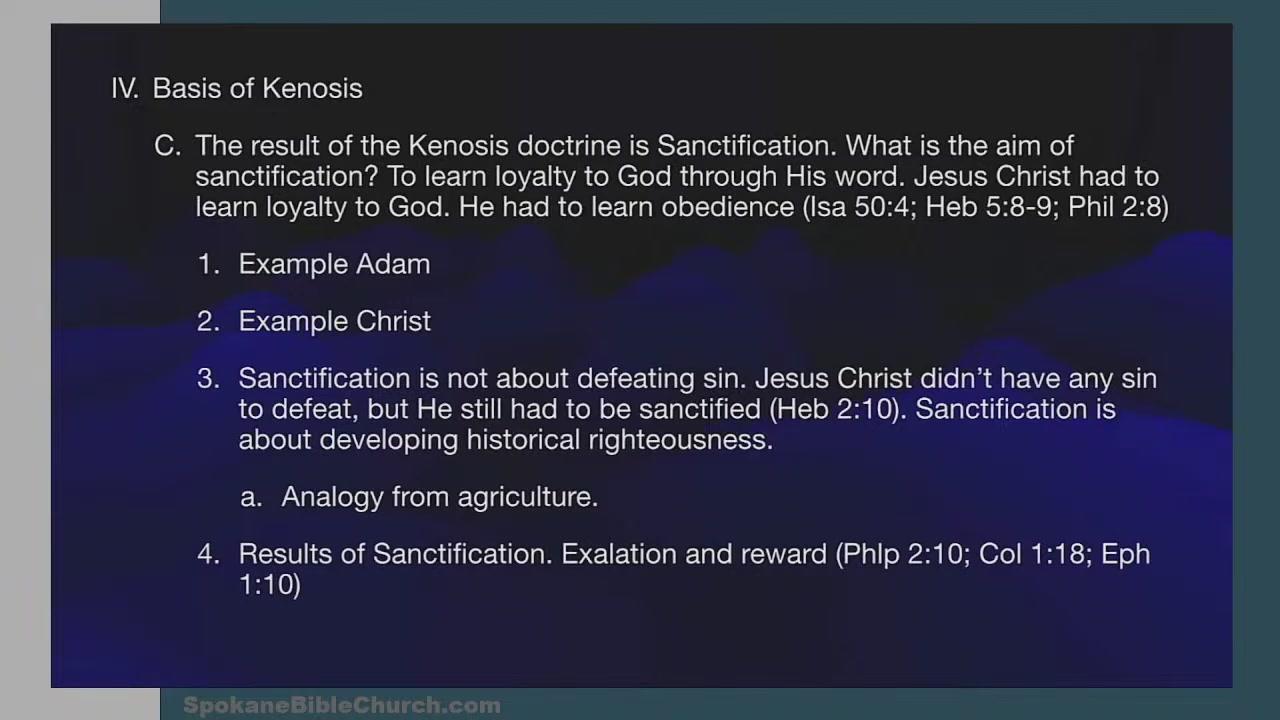 IV. Basis of Kenosis

C. The result of the Kenosis doctrine is Sanctification. What is the aim of sanctification? To learn loyalty to God through His word. Jesus Christ had to learn loyalty to God. He had to learn obedience (Isa 50:4; Heb 5:8-9; Phil 2:8)

1. Example Adam

2. Example Christ

3. Sanctification is not about defeating sin. Jesus Christ didn't have any sin to defeat, but He still had to be sanctified (Heb 2:10). Sanctification is about developing historical righteousness.

a. Analogy from agriculture.

4. Results of Sanctification. Exalation and reward (Phlp 2:10; Col 1:18; Eph 1:10)

SpokaneBibleChurch.com